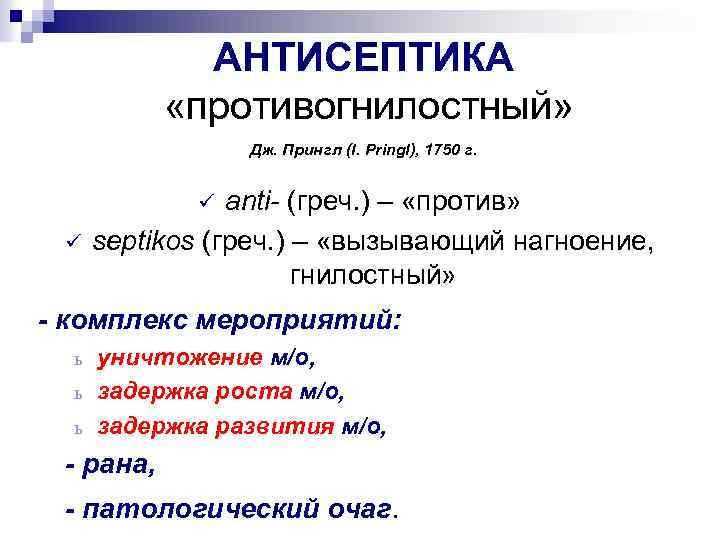 АНТИСЕПТИКА
«противогнилостный»

Дж. Прингл (I. Pringl), 1750 г.

✓ anti- (греч.) – «против»
✓ septikos (греч.) – «вызывающий нагноение, гнилостный»

- комплекс мероприятий:
ь уничтожение м/о,
ь задержка роста м/о,
ь задержка развития м/о,
- рана,
- патологический очаг.